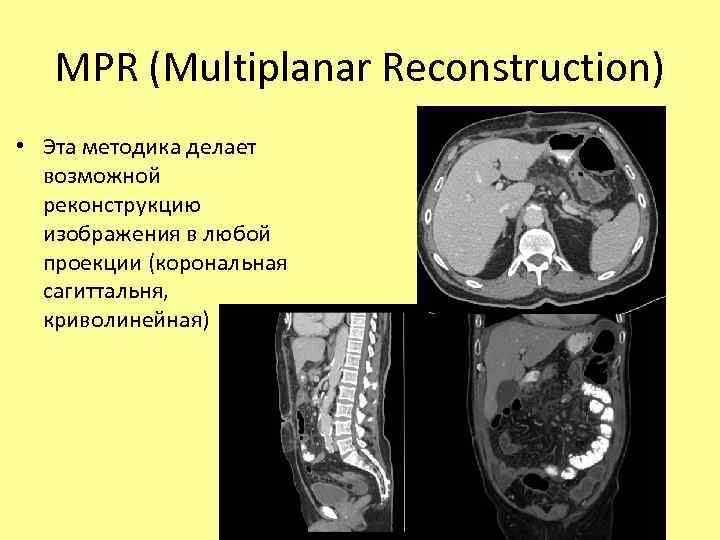 MPR (Multiplanar Reconstruction)

• Эта методика делает возможной реконструкцию изображения в любой проекции (корональная сагиттальня, криволинейная)